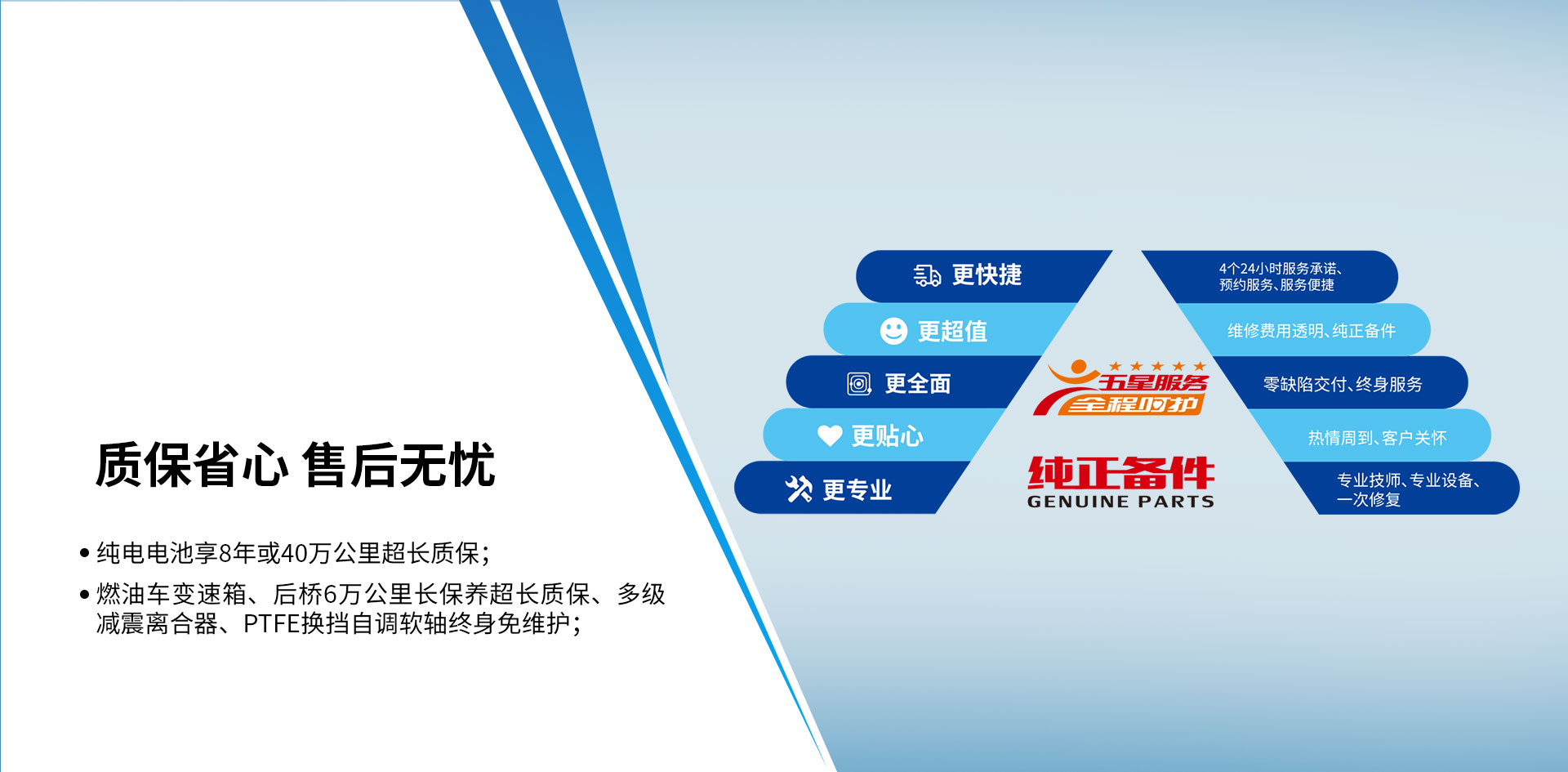 质保省心 售后无忧

• 纯电电池享8年或40万公里超长质保；

• 燃油车变速箱、后桥6万公里长保养超长质保、多级减震离合器、PTFE换挡自调软轴终身免维护；

更快捷

更超值

更全面

更贴心

更专业

五星服务

全程呵护

纯正备件

GENUINE PARTS

4个24小时服务承诺、预约服务、服务便捷

维修费用透明、纯正备件

零缺陷交付、终身服务

热情周到、客户关怀

专业技师、专业设备、一次修复